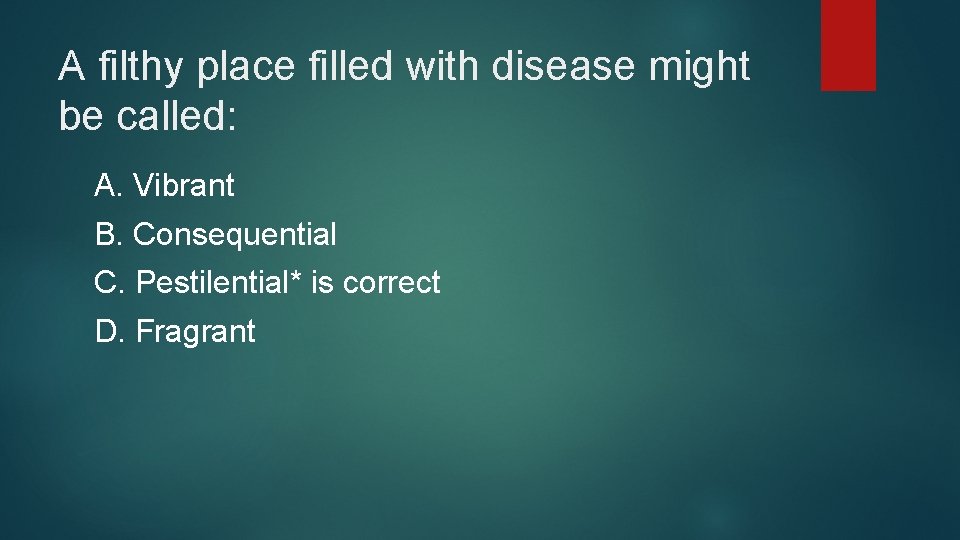 A filthy place filled with disease might be called:

A. Vibrant
B. Consequential
C. Pestilential* is correct
D. Fragrant